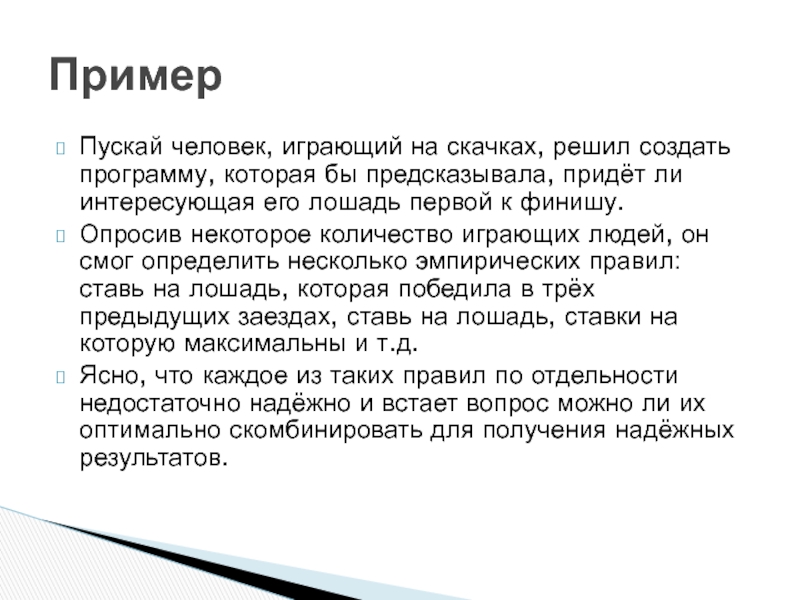 Пример

Пускай человек, играющий на скачках, решил создать программу, которая бы предсказывала, придёт ли интересующая его лошадь первой к финишу.

Опросив некоторое количество играющих людей, он смог определить несколько эмпирических правил: ставь на лошадь, которая победила в трёх предыдущих заездах, ставь на лошадь, ставки на которую максимальны и т.д.

Ясно, что каждое из таких правил по отдельности недостаточно надёжно и встает вопрос можно ли их оптимально скомбинировать для получения надёжных результатов.